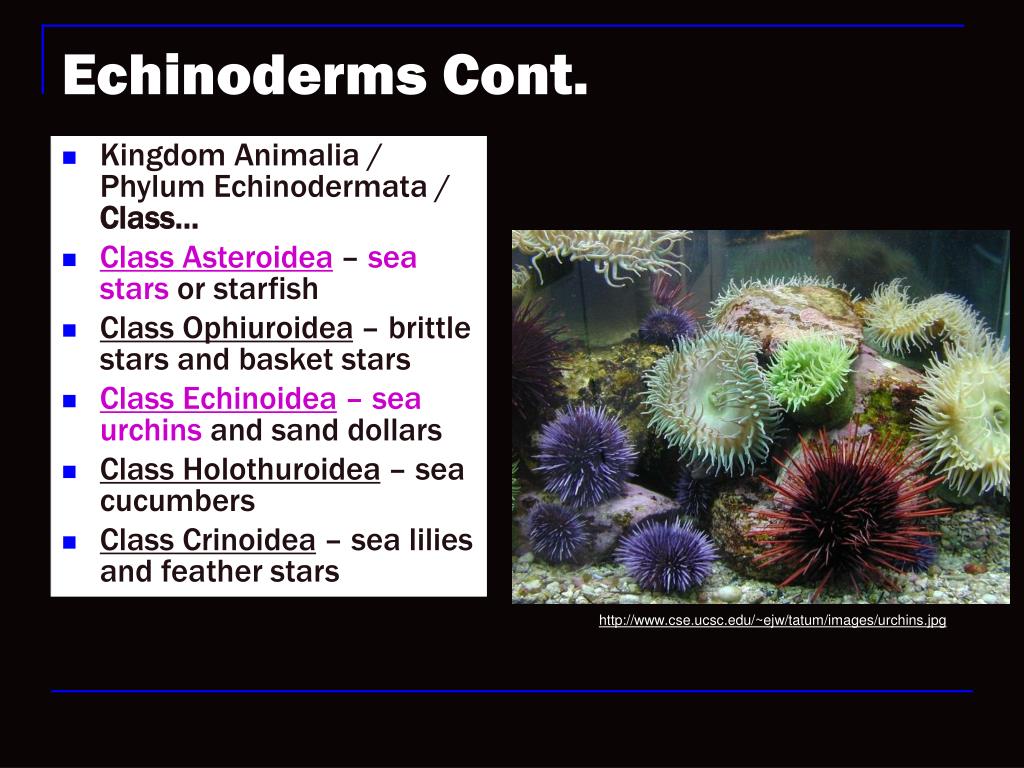 Echinoderms Cont.

- Kingdom Animalia / Phylum Echinodermata / Class…
- Class Asteroidea – sea stars or starfish
- Class Ophiuroidea – brittle stars and basket stars
- Class Echinoidea – sea urchins and sand dollars
- Class Holothuroidea – sea cucumbers
- Class Crinoidea – sea lilies and feather stars

http://www.cse.ucsc.edu/~ejw/tatum/images/urchins.jpg